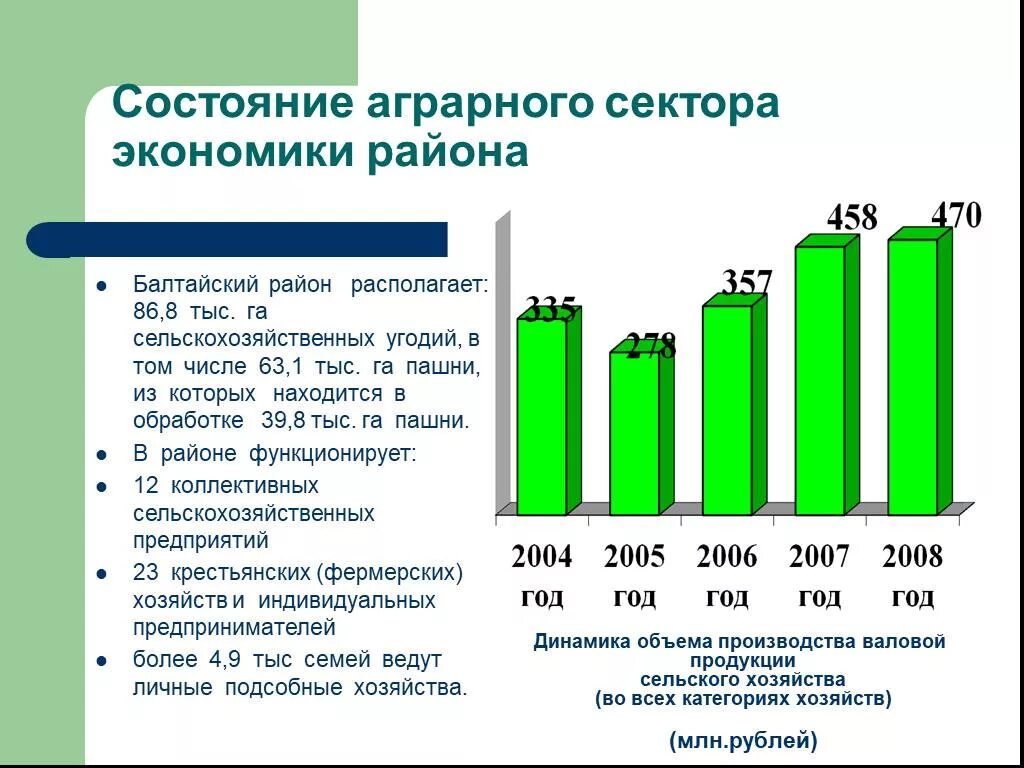 Состояние аграрного сектора экономики района

- Балтайский район располагает: 86,8 тыс. га сельскохозяйственных угодий, в том числе 63,1 тыс. га пашни, из которых находится в обработке 39,8 тыс. га пашни.
- В районе функционирует:
- 12 коллективных сельскохозяйственных предприятий
- 23 крестьянских (фермерских) хозяйств и индивидуальных предпринимателей
- более 4,9 тыс семей ведут личные подсобные хозяйства.

335
278
357
458
470

2004 год
2005 год
2006 год
2007 год
2008 год

Динамика объема производства валовой продукции сельского хозяйства (во всех категориях хозяйств)

(млн.рублей)